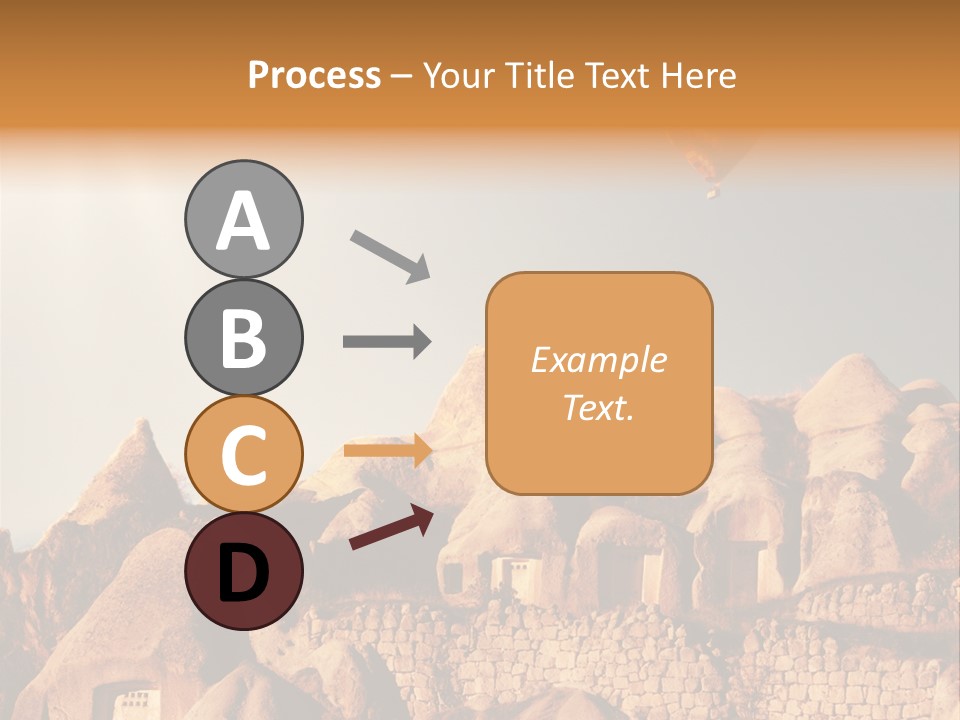 Process – Your Title Text Here

A

B

C

D

Example Text.